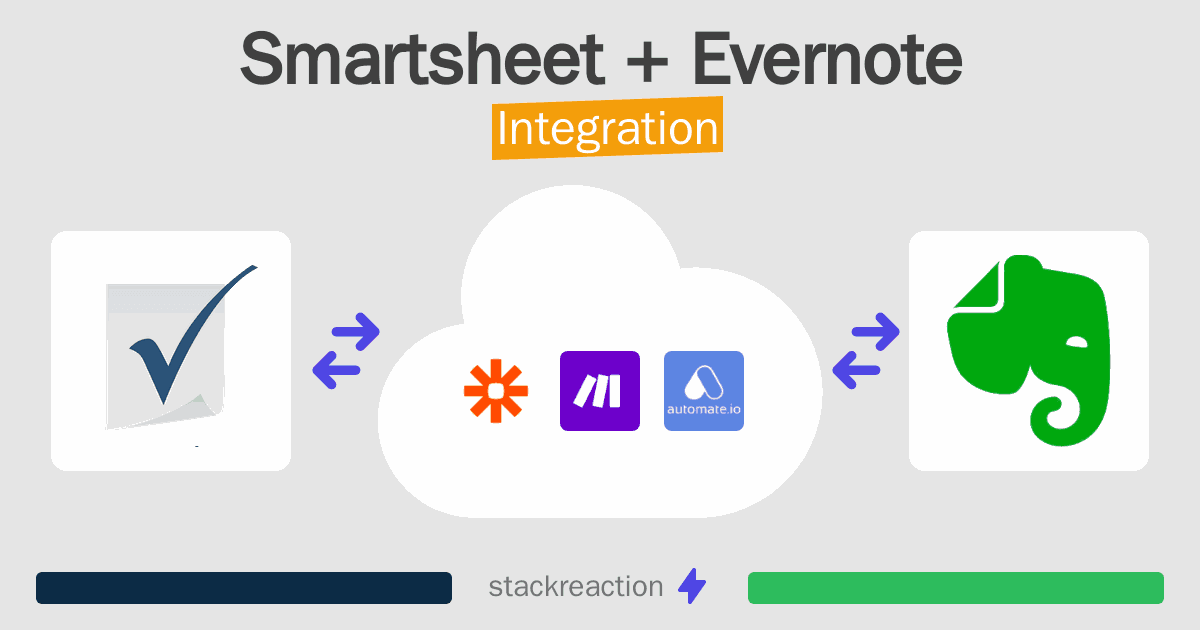 Smartsheet + Evernote
Integration

automate.io

stackreaction